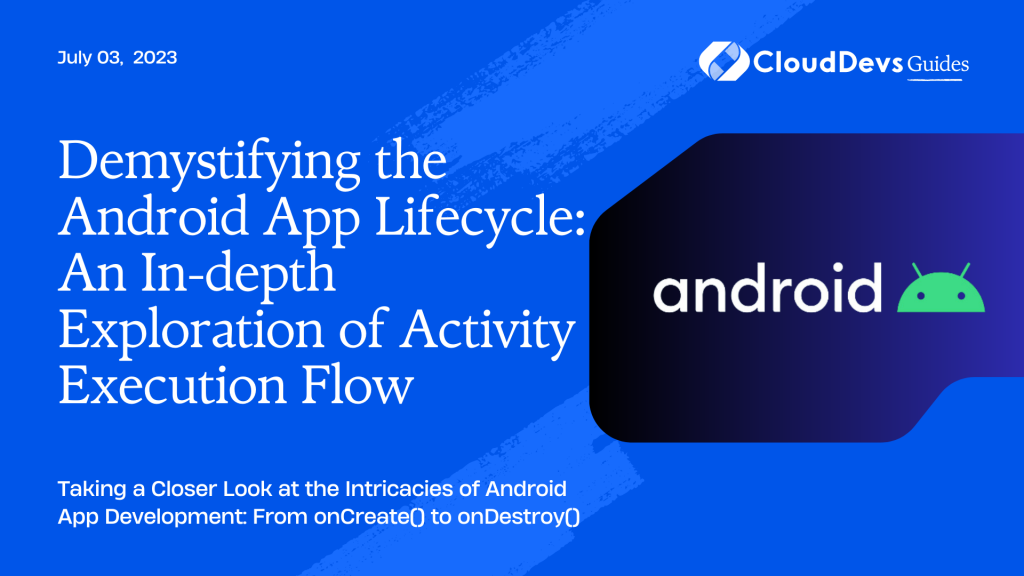 July 03, 2023

CloudDevs Guides

Demystifying the Android App Lifecycle: An In-depth Exploration of Activity Execution Flow

android

Taking a Closer Look at the Intricacies of Android App Development: From onCreate() to onDestroy()